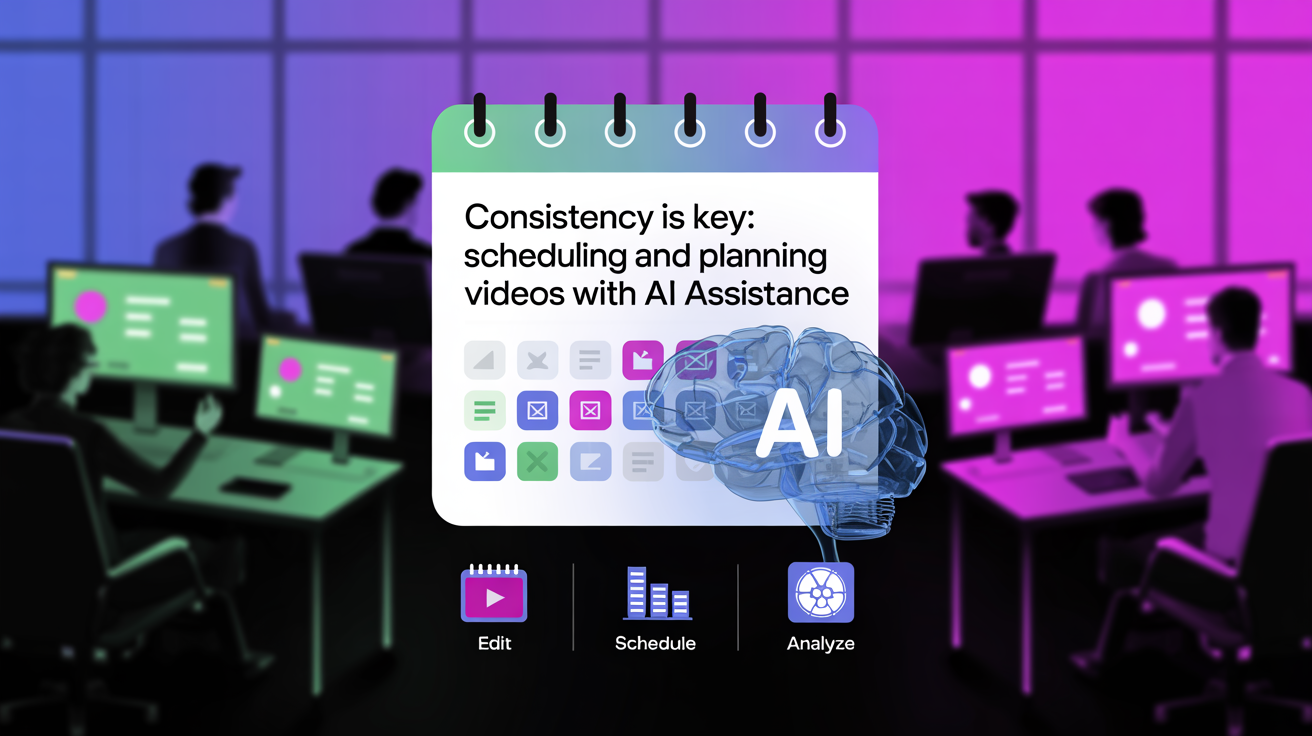 Consistency is key: scheduling and planning videos with AI Assistance

AI

Edit

Schedule

Analyze